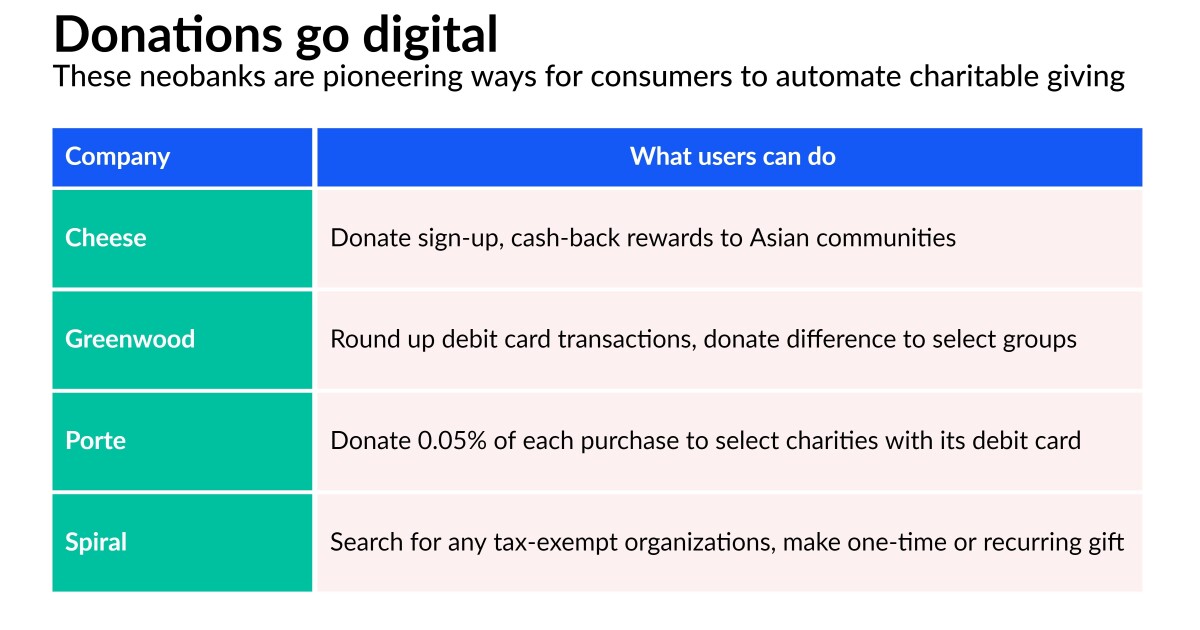 Donations go digital

These neobanks are pioneering ways for consumers to automate charitable giving

| Company | What users can do |
|---|---|
| Cheese | Donate sign-up, cash-back rewards to Asian communities |
| Greenwood | Round up debit card transactions, donate difference to select groups |
| Porte | Donate 0.05% of each purchase to select charities with its debit card |
| Spiral | Search for any tax-exempt organizations, make one-time or recurring gift |